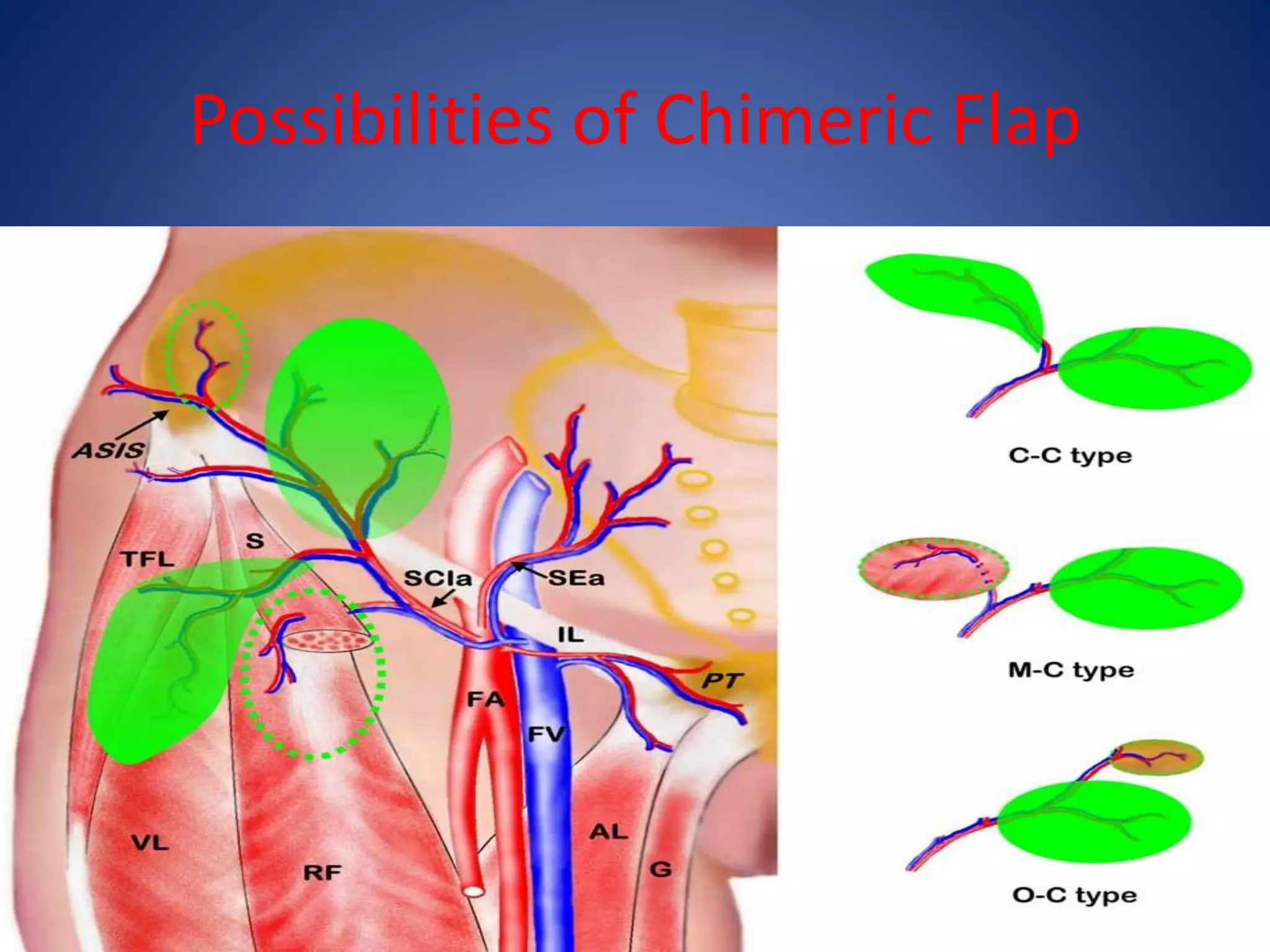 Possibilities of Chimeric Flap

ASIS

TFL

S

SCIa

SEa

IL

PT

FA

FV

VL

RF

AL

G

C-C type

M-C type

O-C type